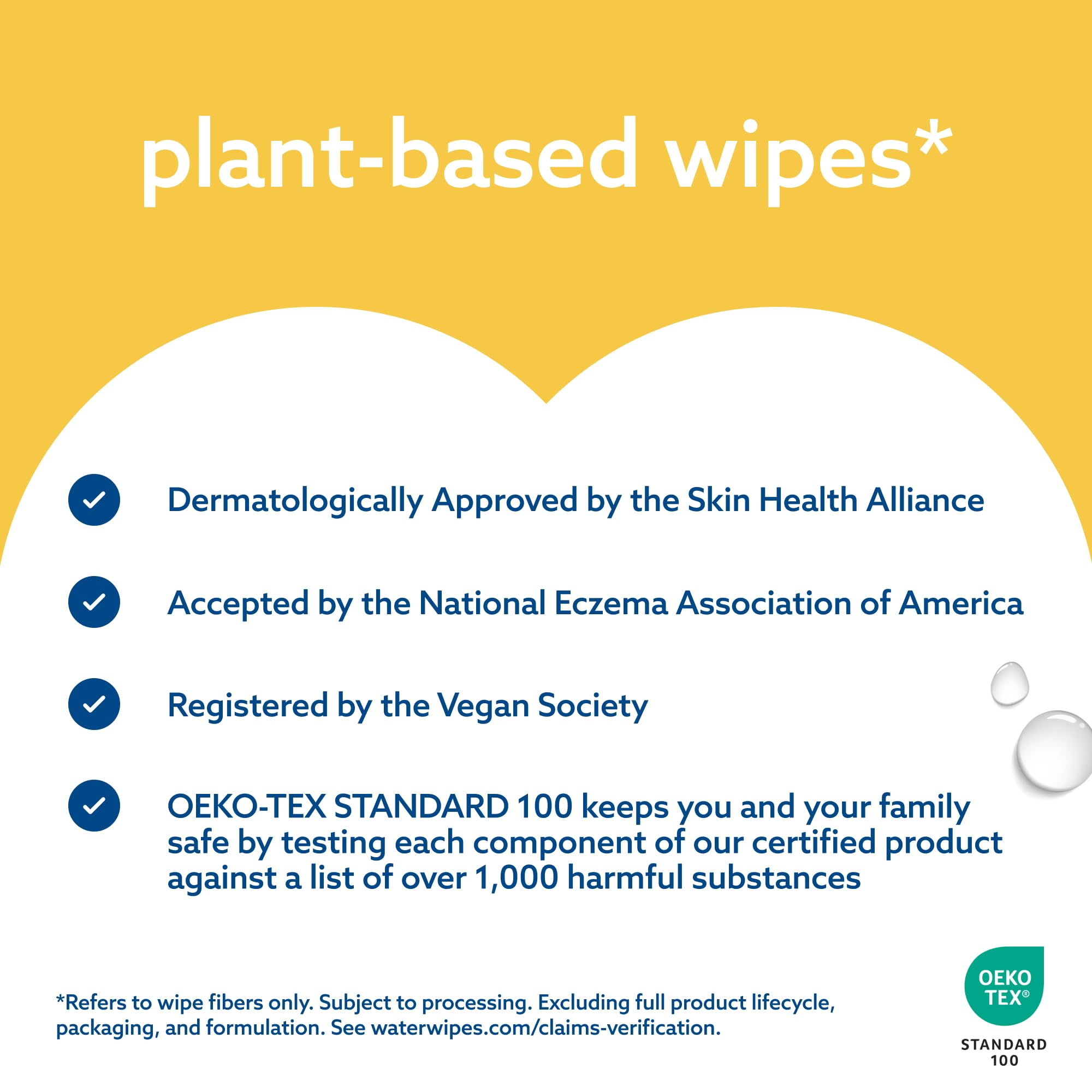 plant-based wipes*

Dermatologically Approved by the Skin Health Alliance

Accepted by the National Eczema Association of America

Registered by the Vegan Society

OEKO-TEX STANDARD 100 keeps you and your family safe by testing each component of our certified product against a list of over 1,000 harmful substances

*Refers to wipe fibers only. Subject to processing. Excluding full product lifecycle, packaging, and formulation. See waterwipes.com/claims-verification.

OEKO TEX®
STANDARD 100